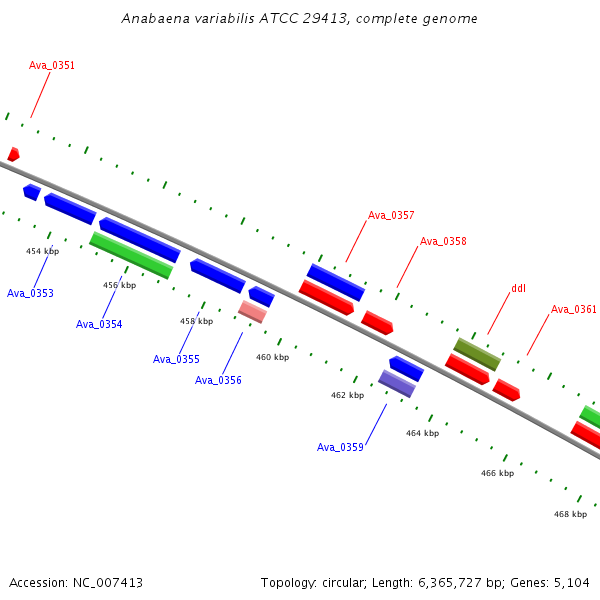 Anabaena variabilis ATCC 29413, complete genome

Ava_0351

Ava_0357

Ava_0358

ddl

Ava_0361

454 kbp

Ava_0353

456 kbp

Ava_0354

458 kbp

Ava_0355

Ava_0356

460 kbp

462 kbp

Ava_0359

464 kbp

466 kbp

468 kbp

Accession: NC_007413

Topology: circular; Length: 6,365,727 bp; Genes: 5,104